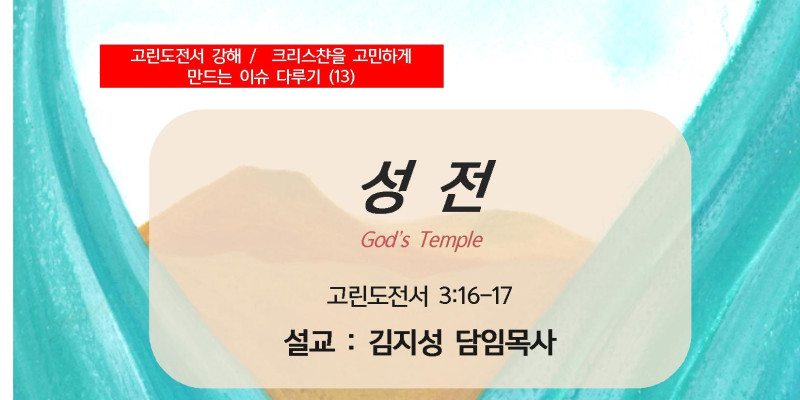 고린도전서 강해 / 크리스챤을 고민하게 만드는 이슈 다루기 (13)

성 전

God's Temple

고린도전서 3:16-17

설교 : 김지성 담임목사